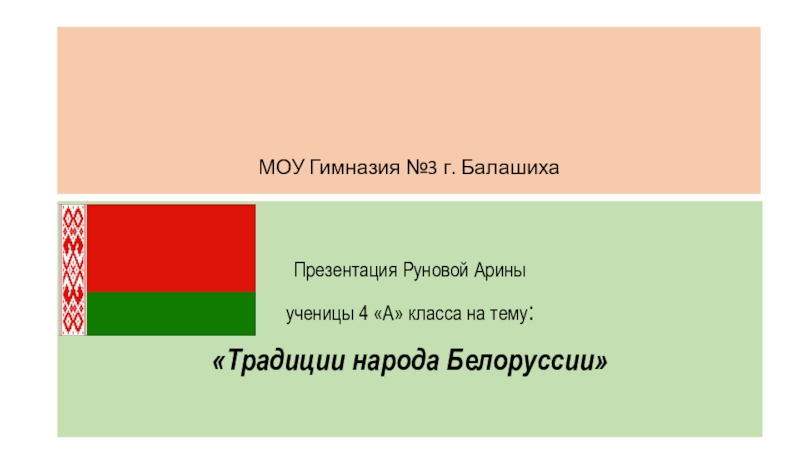 МОУ Гимназия №3 г. Балашиха

Презентация Руновой Арины

ученицы 4 «А» класса на тему:

«Традиции народа Белоруссии»